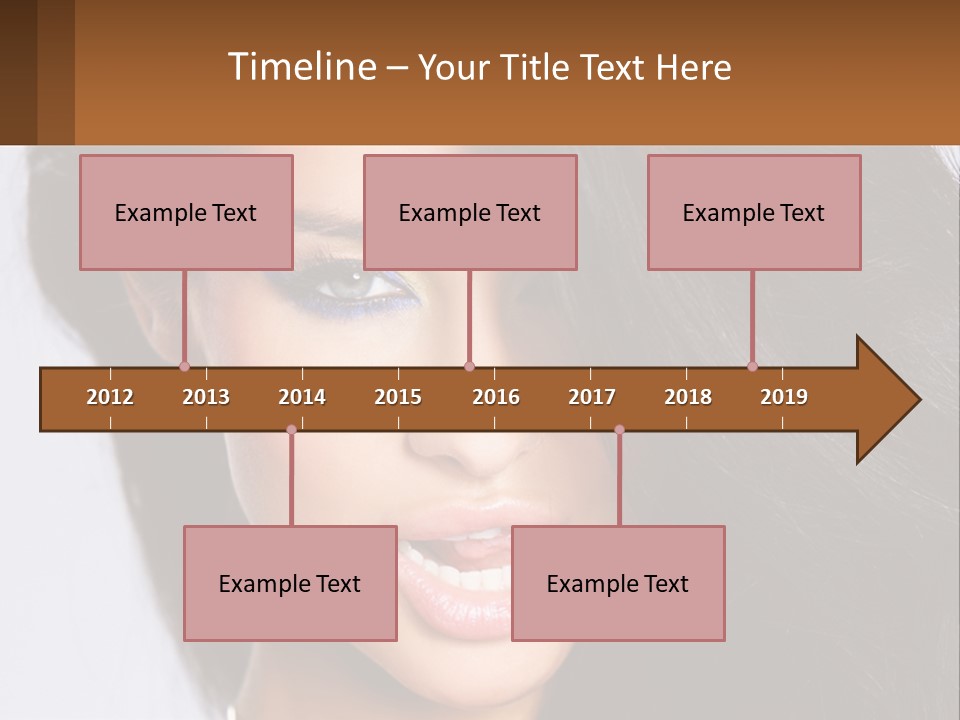 Timeline – Your Title Text Here

Example Text

Example Text

Example Text

2012 2013 2014 2015 2016 2017 2018 2019

Example Text

Example Text